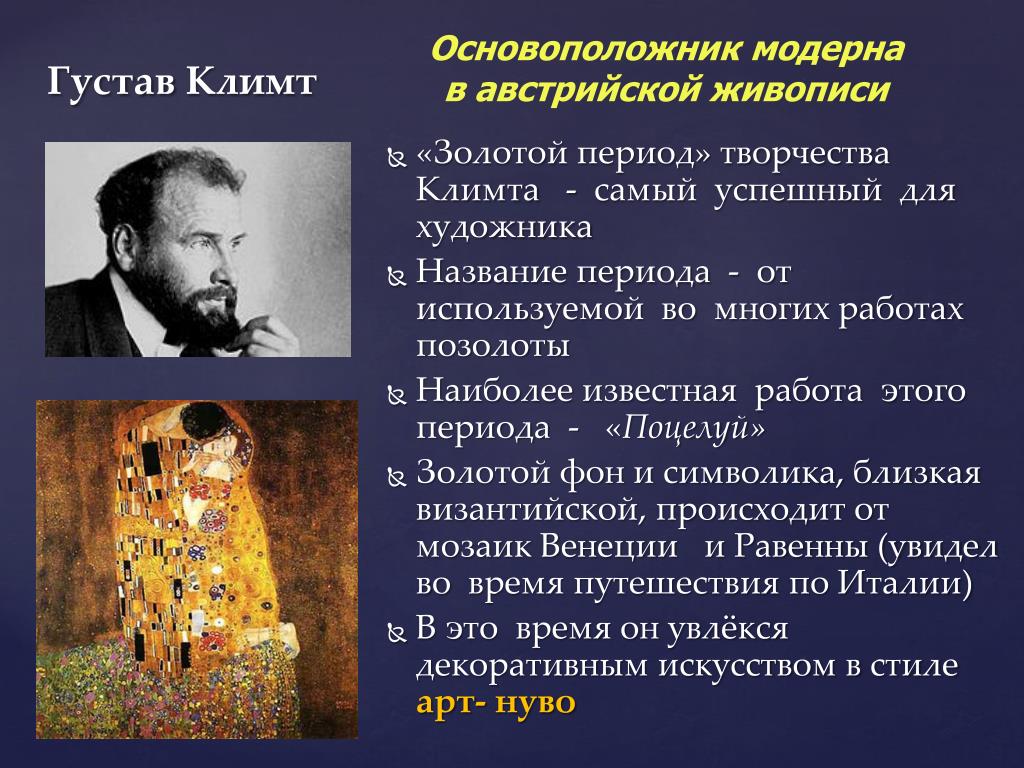 Густав Климт

Основоположник модерна в австрийской живописи

«Золотой период» творчества Климта - самый успешный для художника

Название периода - от используемой во многих работах позолоты

Наиболее известная работа этого периода - «Поцелуй»

Золотой фон и символика, близкая византийской, происходит от мозаик Венеции и Равенны (увидел во время путешествия по Италии)

В это время он увлёкся декоративным искусством в стиле арт- нуво